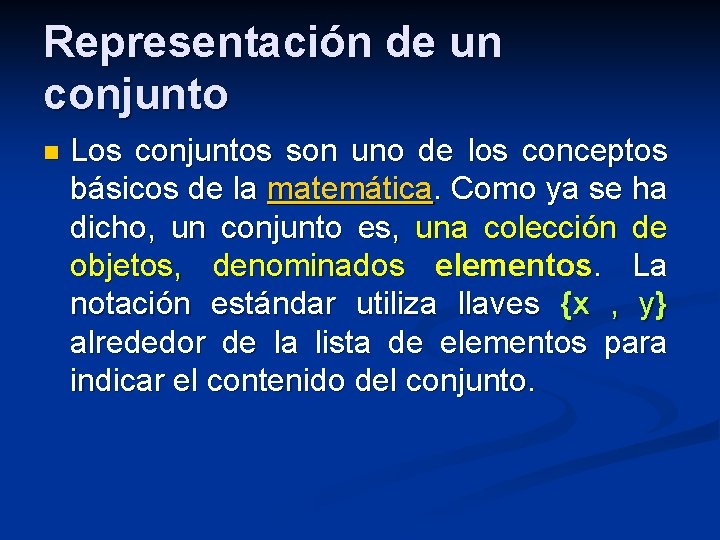 Representación de un conjunto

Los conjuntos son uno de los conceptos básicos de la matemática. Como ya se ha dicho, un conjunto es, una colección de objetos, denominados elementos. La notación estándar utiliza llaves {x , y} alrededor de la lista de elementos para indicar el contenido del conjunto.